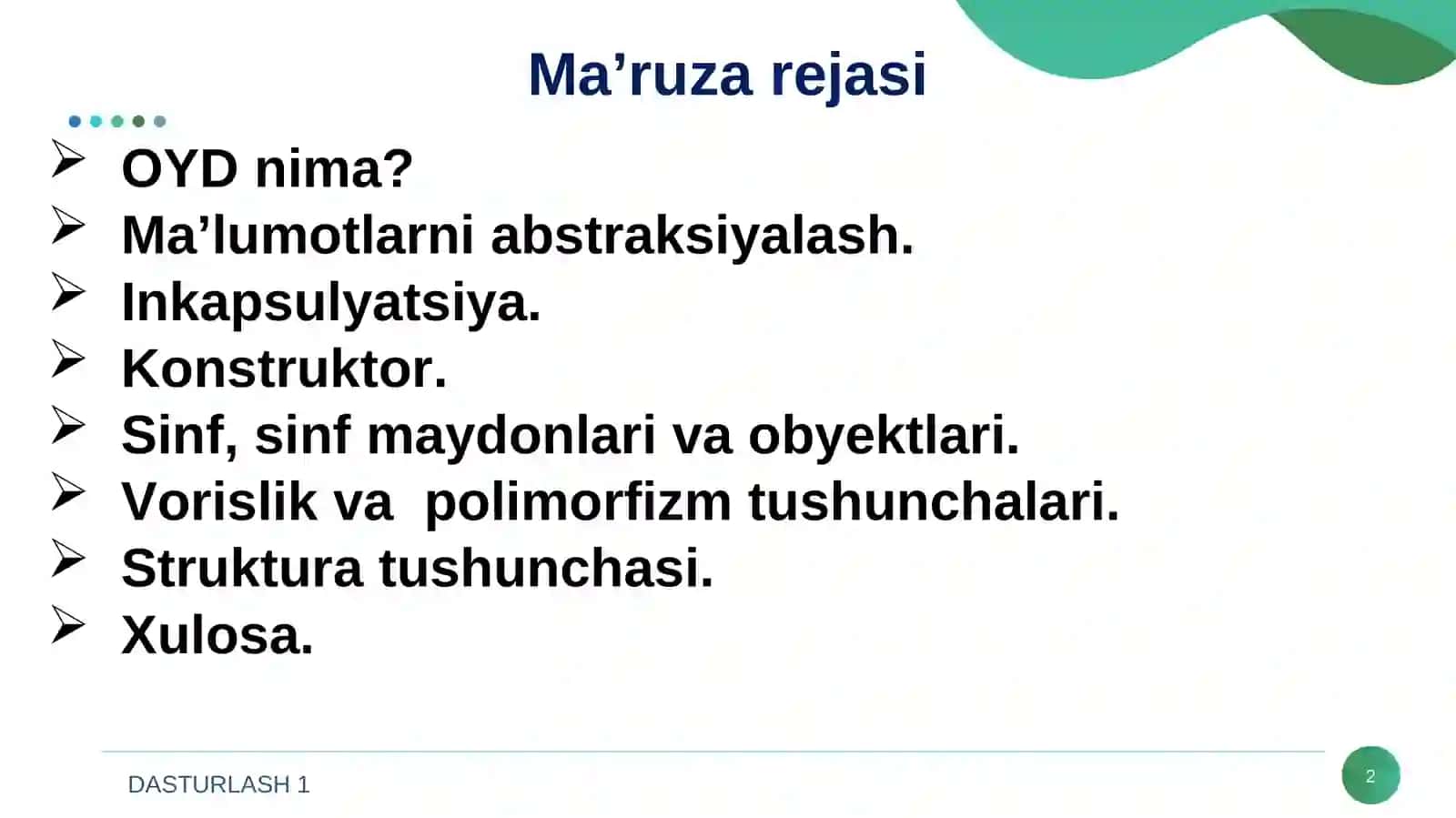 Ma’ruza rejasi

➢ OYD nima?
➢ Ma’lumotlarni abstraksiyalash.
➢ Inkapsulyatsiya.
➢ Konstruktor.
➢ Sinf, sinf maydonlari va obyektlari.
➢ Vorislik va  polimorfizm tushunchalari.
➢ Struktura tushunchasi.
➢ Xulosa.

DASTURLASH 1

2